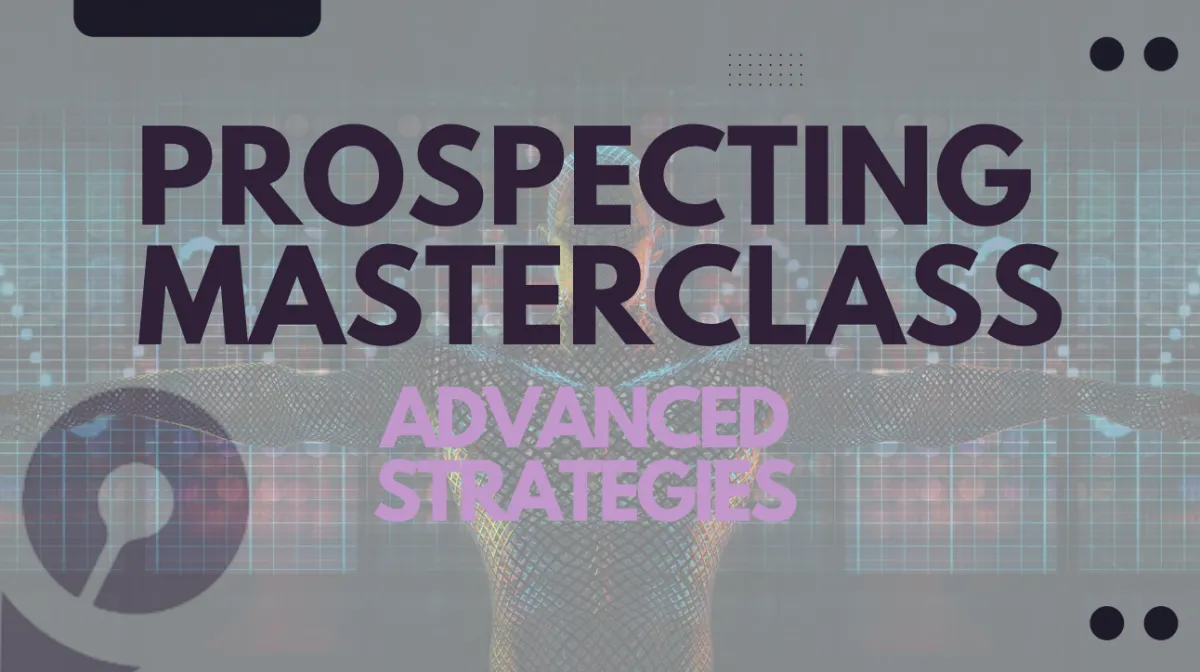 PROSPECTING MASTERCLASS

ADVANCED STRATEGIES